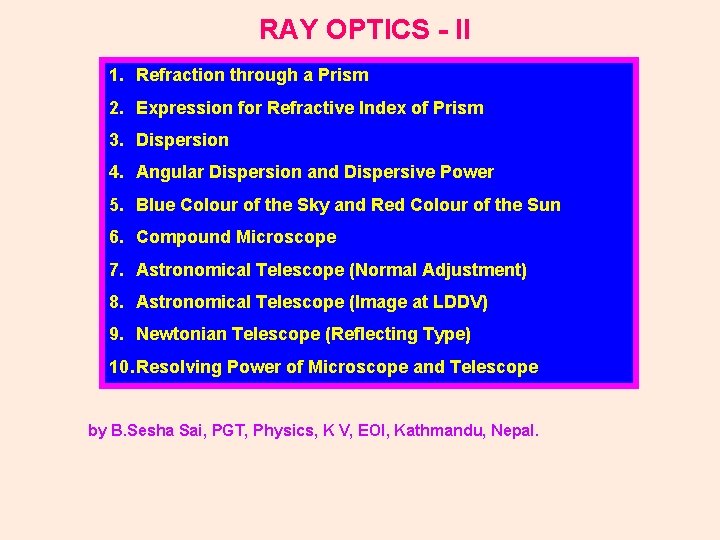 RAY OPTICS - II

1. Refraction through a Prism
2. Expression for Refractive Index of Prism
3. Dispersion
4. Angular Dispersion and Dispersive Power
5. Blue Colour of the Sky and Red Colour of the Sun
6. Compound Microscope
7. Astronomical Telescope (Normal Adjustment)
8. Astronomical Telescope (Image at LDDV)
9. Newtonian Telescope (Reflecting Type)
10. Resolving Power of Microscope and Telescope

by B.Sesha Sai, PGT, Physics, K V, EOI, Kathmandu, Nepal.